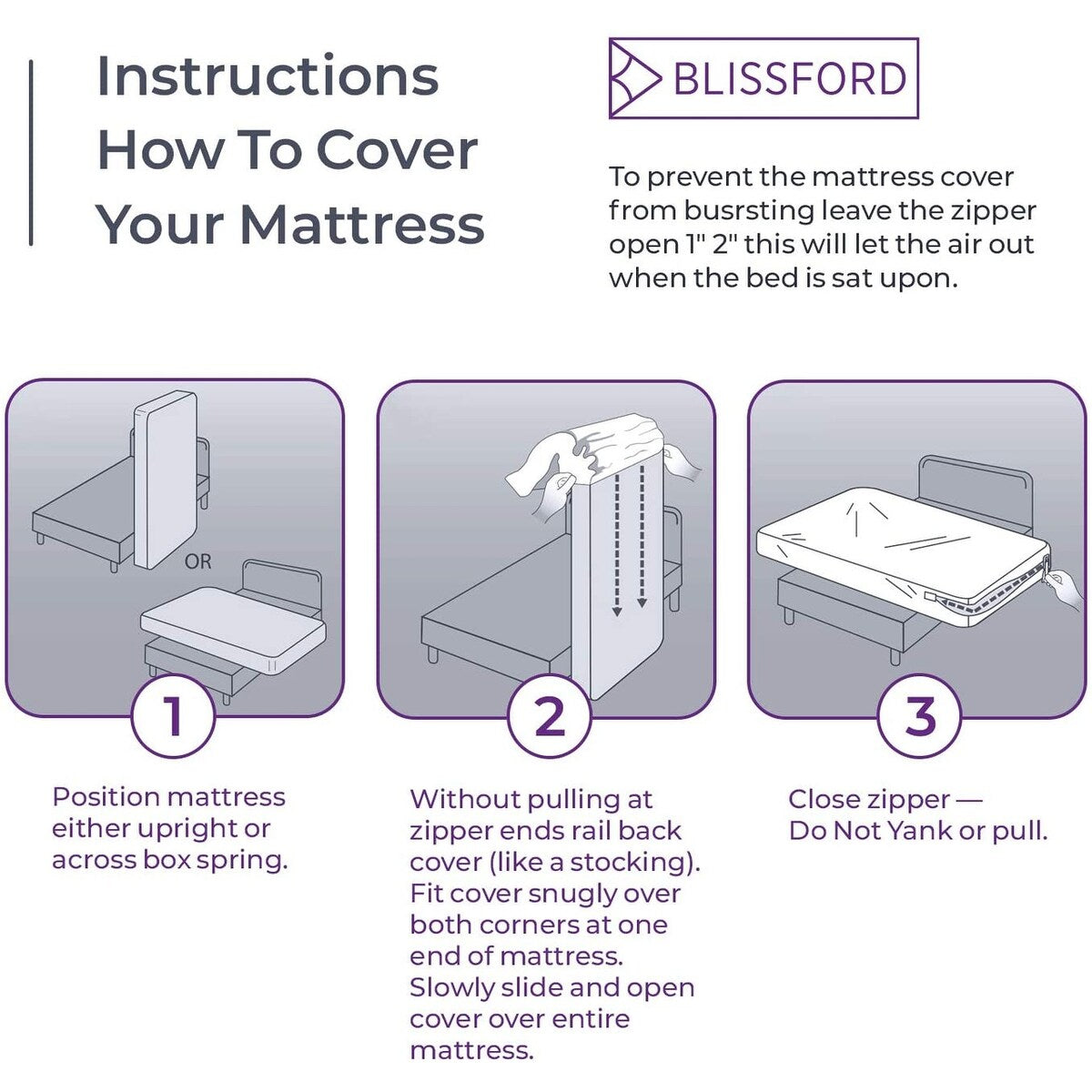 Instructions How To Cover Your Mattress

BLISSFORD

To prevent the mattress cover from busrsting leave the zipper open 1" 2" this will let the air out when the bed is sat upon.

OR

1

Position mattress either upright or across box spring.

2

Without pulling at zipper ends rail back cover (like a stocking). Fit cover snugly over both corners at one end of mattress. Slowly slide and open cover over entire mattress.

3

Close zipper — Do Not Yank or pull.